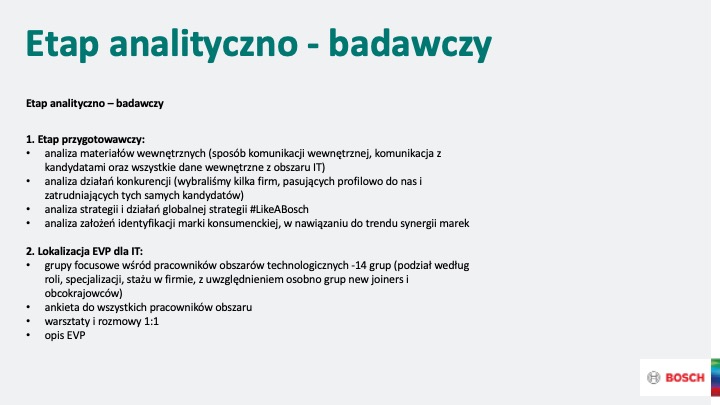 Etap analityczno - badawczy

Etap analityczno – badawczy

1. Etap przygotowawczy:
• analiza materiałów wewnętrznych (sposób komunikacji wewnętrznej, komunikacja z kandydatami oraz wszystkie dane wewnętrzne z obszaru IT)
• analiza działań konkurencji (wybraliśmy kilka firm, pasujących profilowo do nas i zatrudniających tych samych kandydatów)
• analiza strategii i działań globalnej strategii #LikeABosch
• analiza założeń identyfikacji marki konsumenckiej, w nawiązaniu do trendu synergii marek

2. Lokalizacja EVP dla IT:
• grupy focusowe wśród pracowników obszarów technologicznych -14 grup (podział według roli, specjalizacji, stażu w firmie, z uwzględnieniem osobno grup new joiners i obcokrajowców)
• ankieta do wszystkich pracowników obszaru
• warsztaty i rozmowy 1:1
• opis EVP

BOSCH